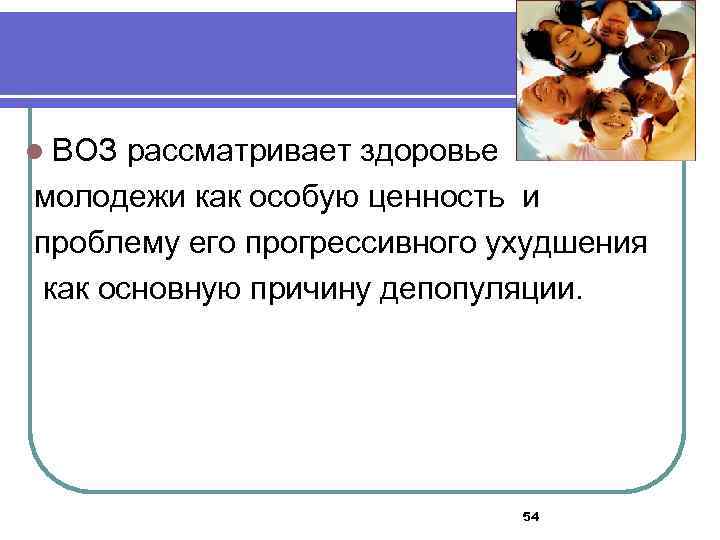 ВОЗ рассматривает здоровье молодежи как особую ценность и проблему его прогрессивного ухудшения как основную причину депопуляции.

54